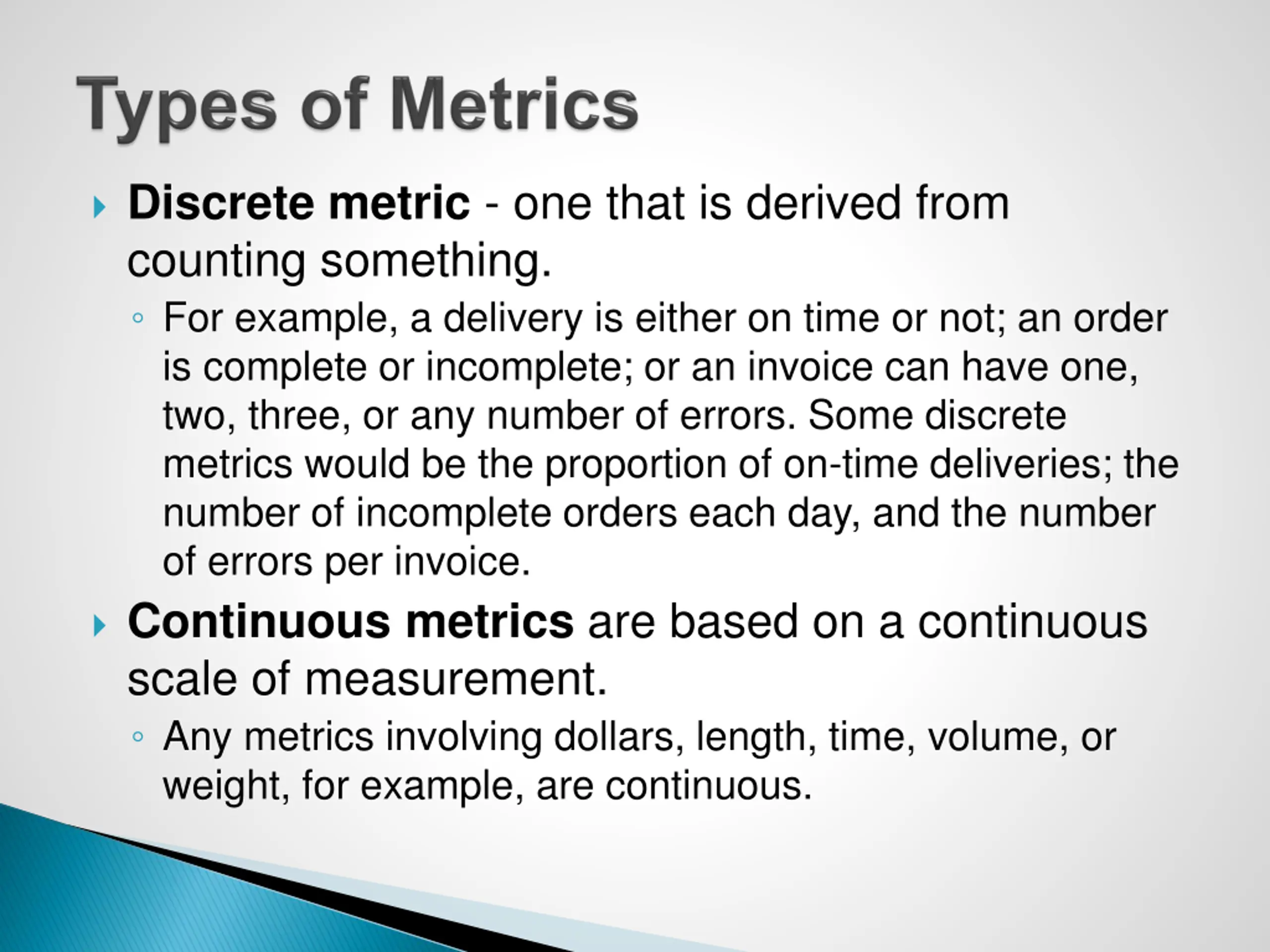 Types of Metrics

Discrete metric - one that is derived from counting something.

For example, a delivery is either on time or not; an order is complete or incomplete; or an invoice can have one, two, three, or any number of errors. Some discrete metrics would be the proportion of on-time deliveries; the number of incomplete orders each day, and the number of errors per invoice.

Continuous metrics are based on a continuous scale of measurement.

Any metrics involving dollars, length, time, volume, or weight, for example, are continuous.